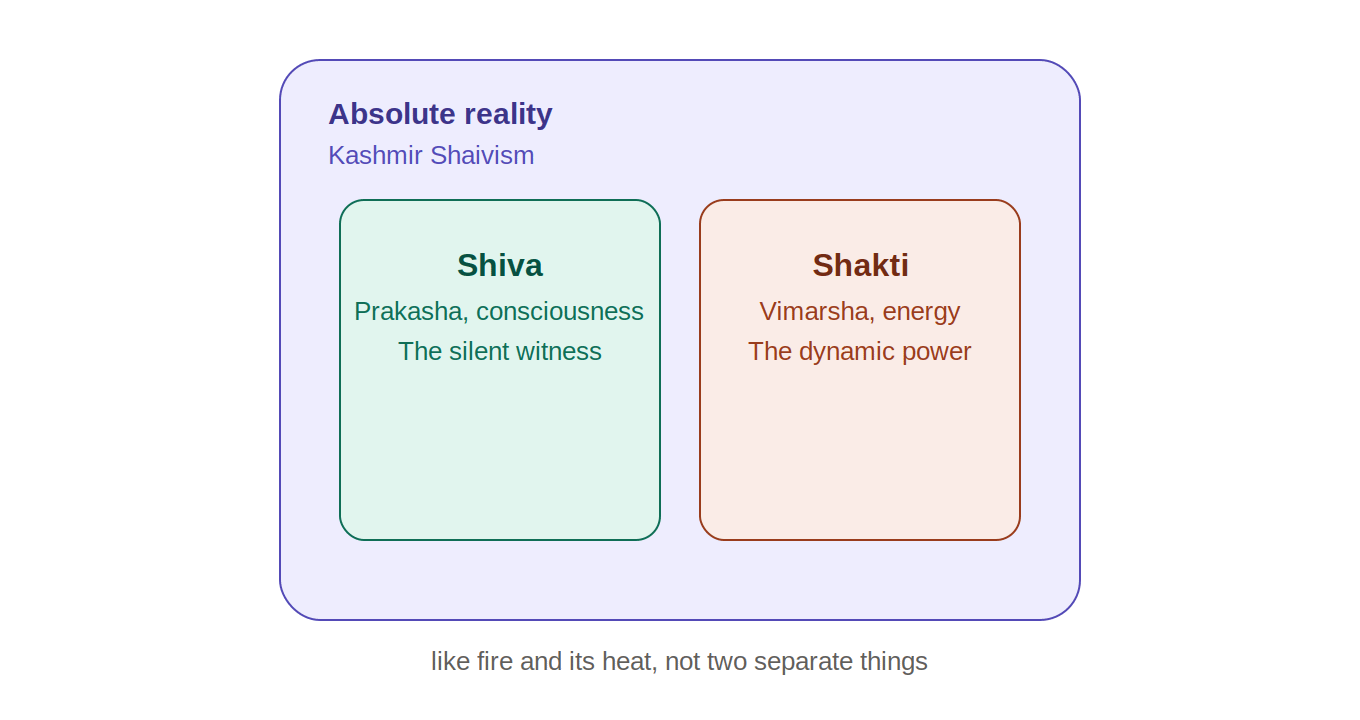 Absolute reality

Kashmir Shaivism

Shiva

Prakasha, consciousness

The silent witness

Shakti

Vimarsha, energy

The dynamic power

like fire and its heat, not two separate things